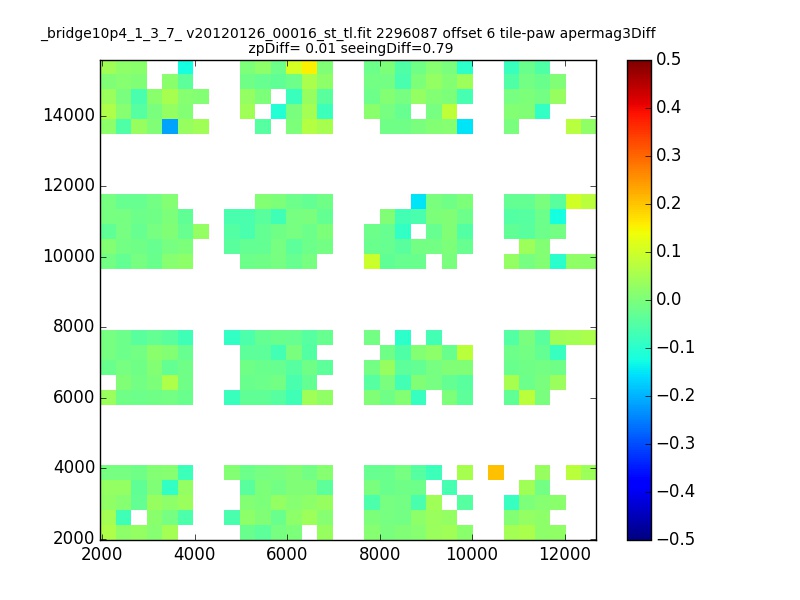 _bridge10p4_1_3_7_ v20120126_00016_st_tl.fit 2296087 offset 6 tile-paw apermag3Diff
zpDiff= 0.01 seeingDiff=0.79

14000
12000
10000
8000
6000
4000
2000

2000 4000 6000 8000 10000 12000

0.5
0.4
0.3
0.2
0.1
0.0
−0.1
−0.2
−0.3
−0.4
−0.5